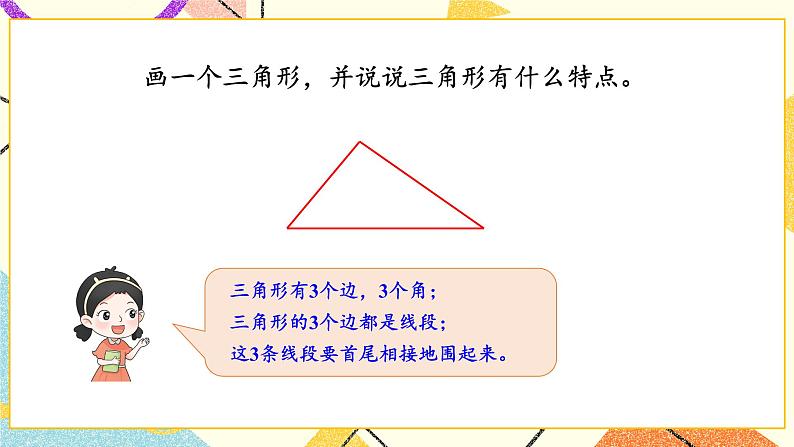 画一个三角形，并说说三角形有什么特点。

三角形有3个边，3个角；
三角形的3个边都是线段；
这3条线段要首尾相接地围起来。